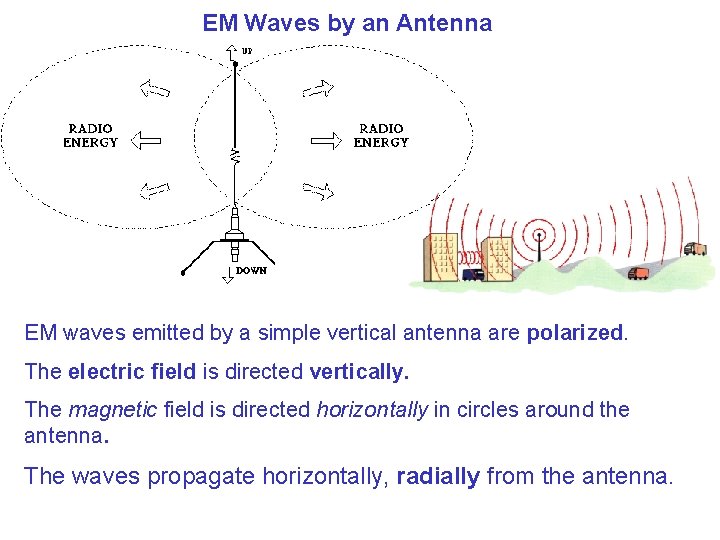 EM Waves by an Antenna

UP

RADIO ENERGY

RADIO ENERGY

DOWN

EM waves emitted by a simple vertical antenna are polarized.

The electric field is directed vertically.

The magnetic field is directed horizontally in circles around the antenna.

The waves propagate horizontally, radially from the antenna.